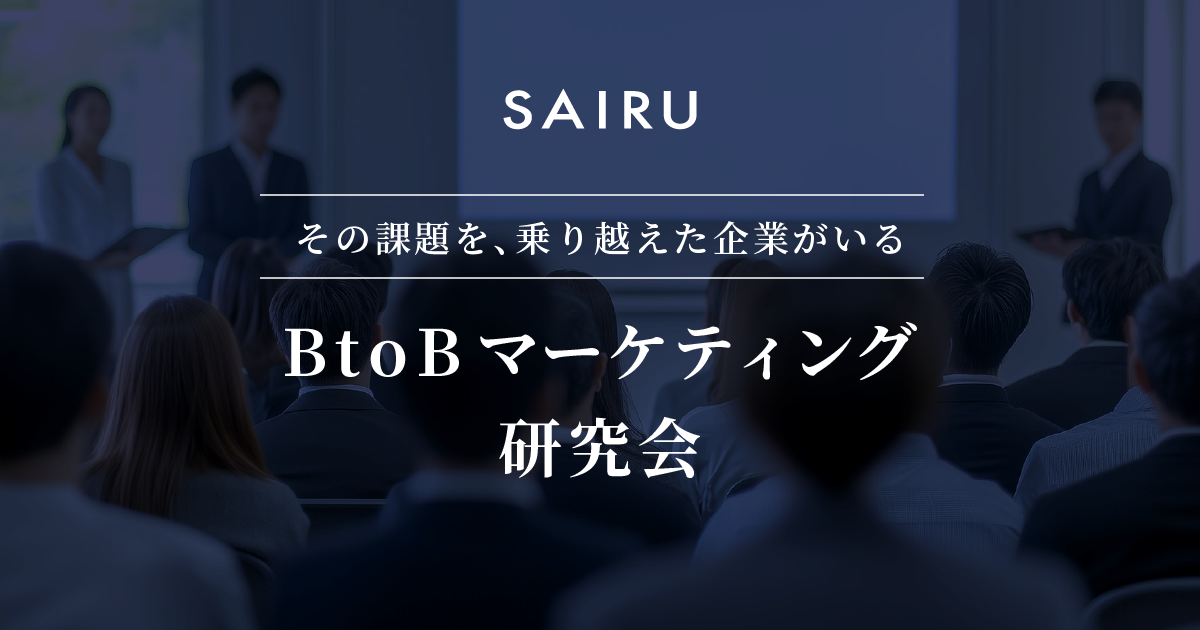 SAIRU

その課題を、乗り越えた企業がいる

BtoB マーケティング
研究会